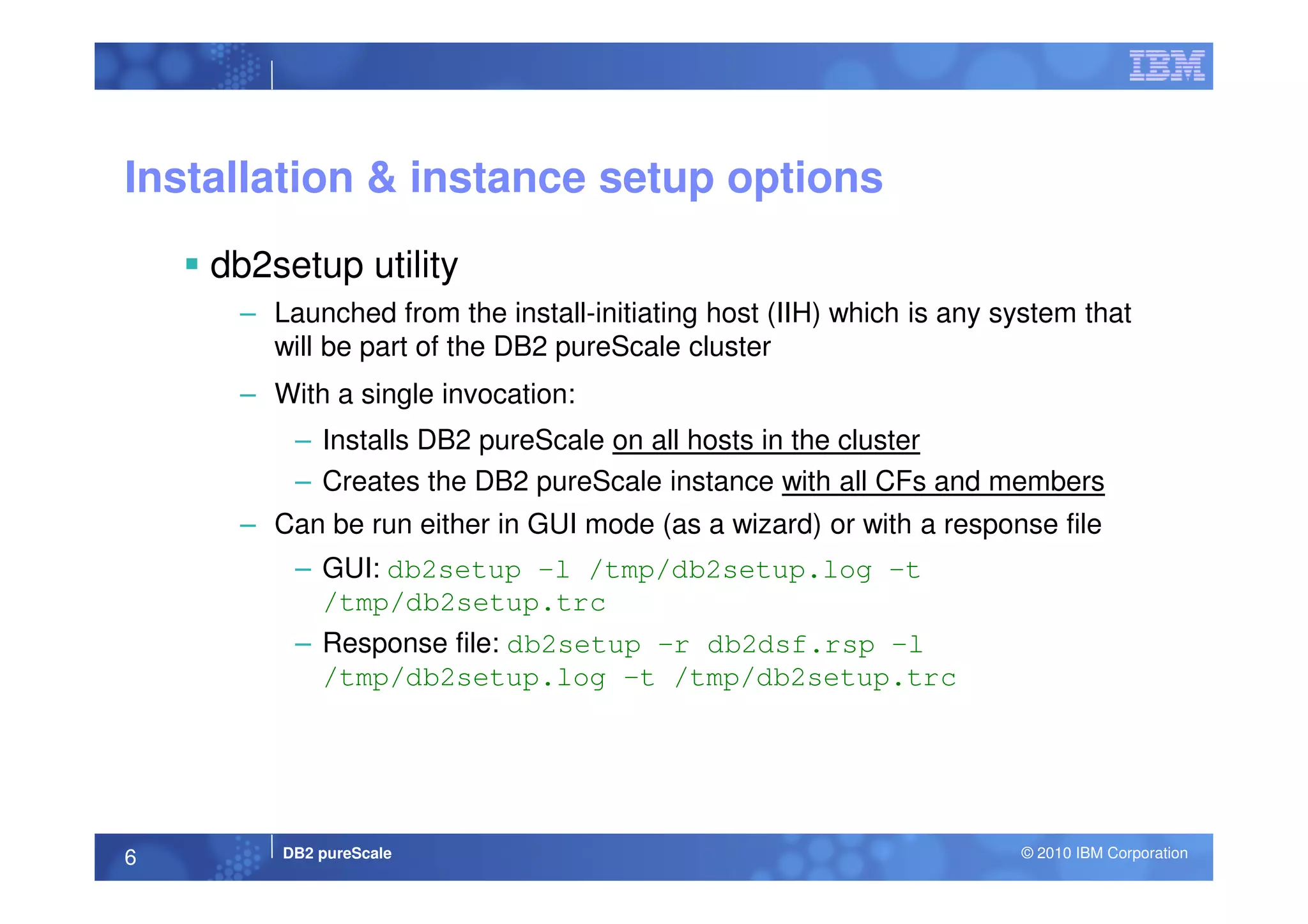 IBM

Installation & instance setup options

▪ db2setup utility

– Launched from the install-initiating host (IIH) which is any system that will be part of the DB2 pureScale cluster

– With a single invocation:

– Installs DB2 pureScale on all hosts in the cluster

– Creates the DB2 pureScale instance with all CFs and members

– Can be run either in GUI mode (as a wizard) or with a response file

– GUI: db2setup -l /tmp/db2setup.log -t /tmp/db2setup.trc

– Response file: db2setup -r db2dsf.rsp -l /tmp/db2setup.log -t /tmp/db2setup.trc

6 DB2 pureScale © 2010 IBM Corporation